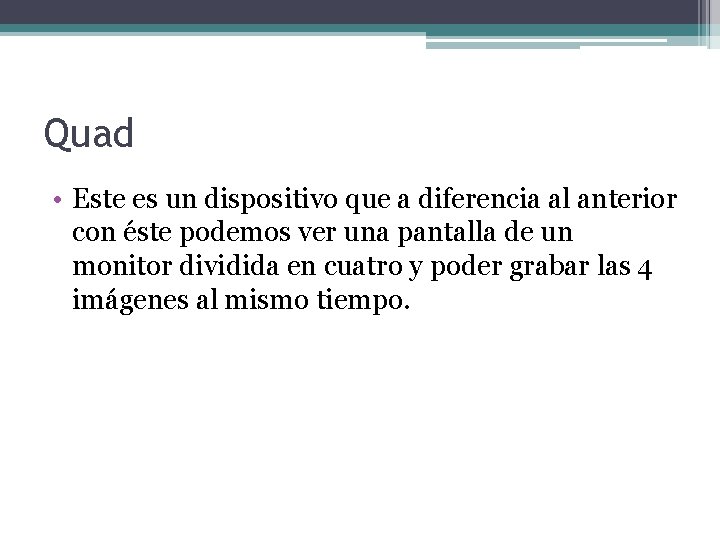 Quad

• Este es un dispositivo que a diferencia al anterior con éste podemos ver una pantalla de un monitor dividida en cuatro y poder grabar las 4 imágenes al mismo tiempo.